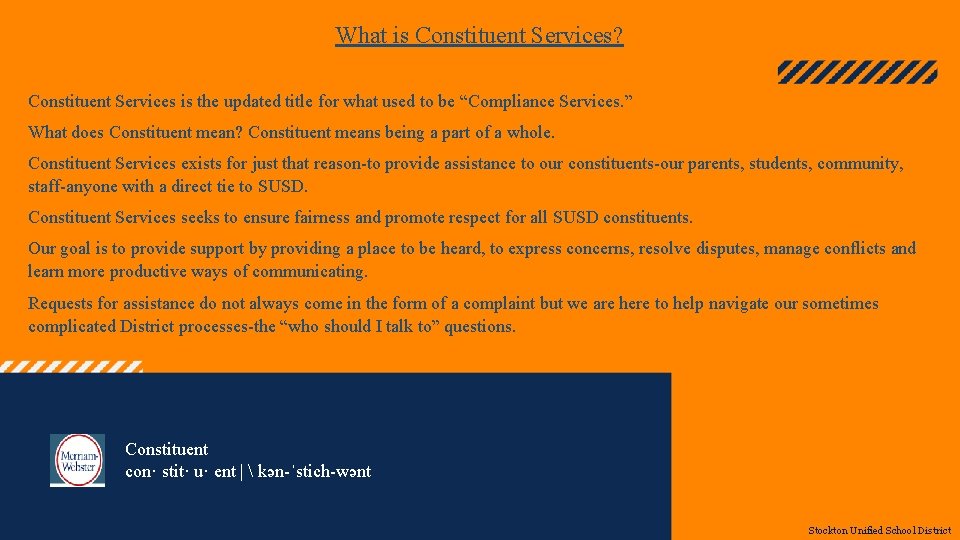 What is Constituent Services?

Constituent Services is the updated title for what used to be “Compliance Services.”

What does Constituent mean? Constituent means being a part of a whole.

Constituent Services exists for just that reason-to provide assistance to our constituents-our parents, students, community, staff-anyone with a direct tie to SUSD.

Constituent Services seeks to ensure fairness and promote respect for all SUSD constituents.

Our goal is to provide support by providing a place to be heard, to express concerns, resolve disputes, manage conflicts and learn more productive ways of communicating.

Requests for assistance do not always come in the form of a complaint but we are here to help navigate our sometimes complicated District processes-the “who should I talk to” questions.

Merriam-Webster

Constituent
con· stit· u· ent | \ kən-ˈstich-wənt

Stockton Unified School District